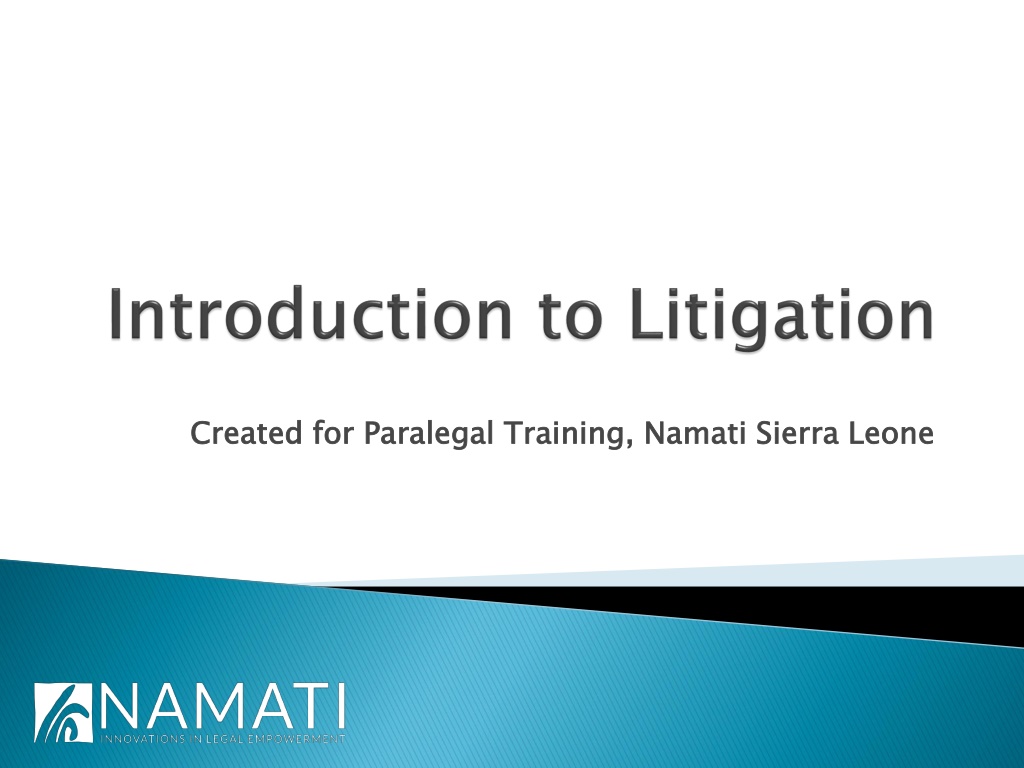 Introduction to Litigation

Created for Paralegal Training, Namati Sierra Leone

NAMATI
INNOVATIONS IN LEGAL EMPOWERMENT